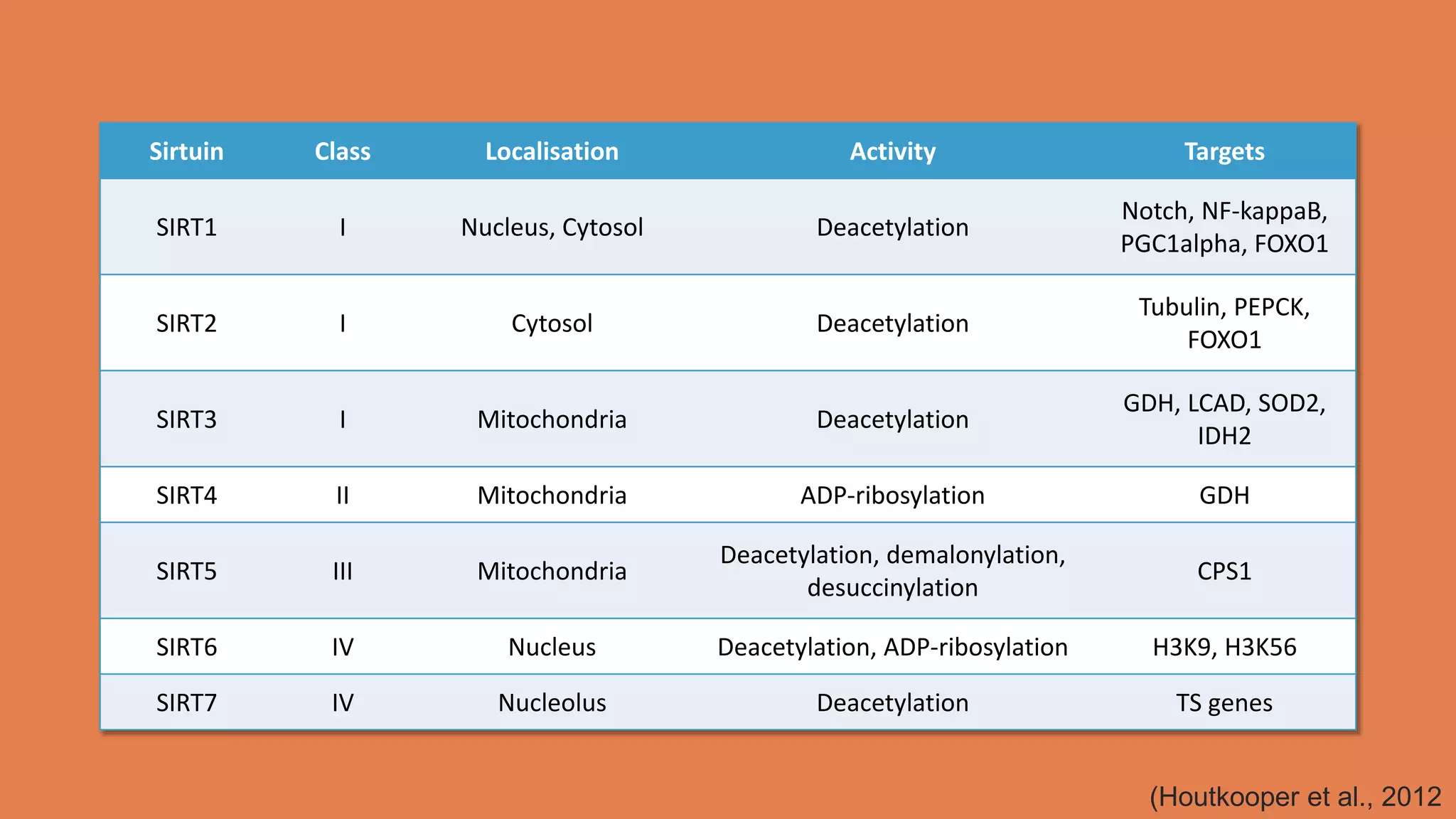 | Sirtuin | Class | Localisation | Activity | Targets |
|---|---|---|---|---|
| SIRT1 | I | Nucleus, Cytosol | Deacetylation | Notch, NF-kappaB, PGC1alpha, FOXO1 |
| SIRT2 | I | Cytosol | Deacetylation | Tubulin, PEPCK, FOXO1 |
| SIRT3 | I | Mitochondria | Deacetylation | GDH, LCAD, SOD2, IDH2 |
| SIRT4 | II | Mitochondria | ADP-ribosylation | GDH |
| SIRT5 | III | Mitochondria | Deacetylation, demalonylation, desuccinylation | CPS1 |
| SIRT6 | IV | Nucleus | Deacetylation, ADP-ribosylation | H3K9, H3K56 |
| SIRT7 | IV | Nucleolus | Deacetylation | TS genes |

(Houtkooper et al., 2012